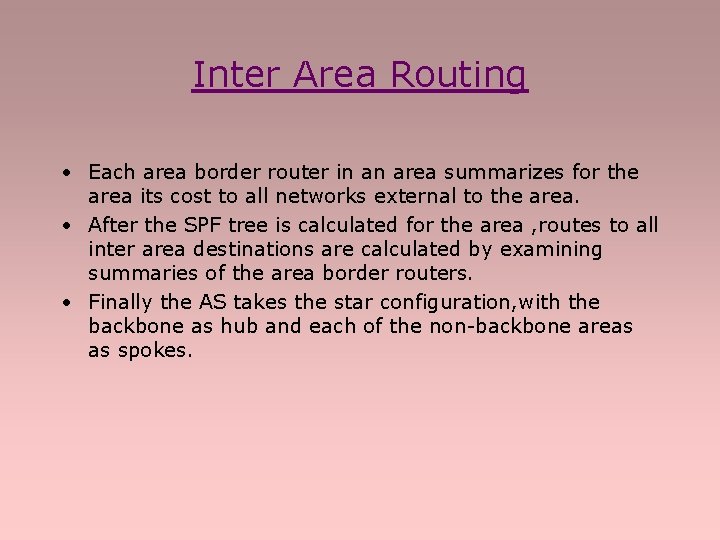 Inter Area Routing

• Each area border router in an area summarizes for the area its cost to all networks external to the area.
• After the SPF tree is calculated for the area ,routes to all inter area destinations are calculated by examining summaries of the area border routers.
• Finally the AS takes the star configuration,with the backbone as hub and each of the non-backbone areas as spokes.